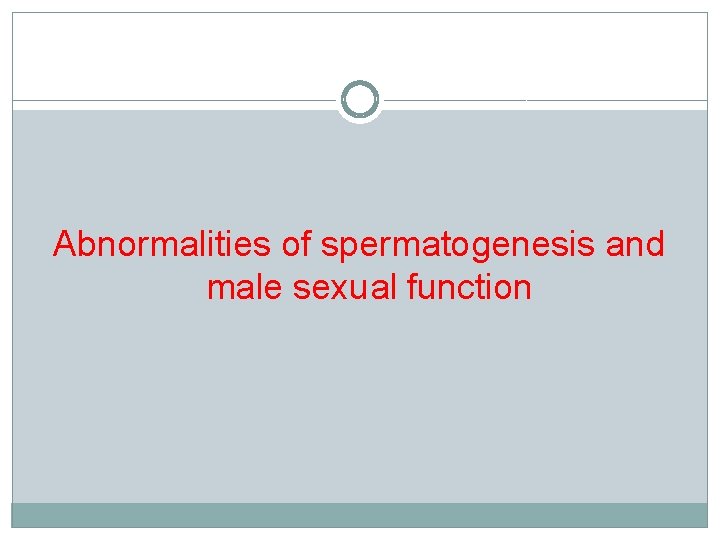 Abnormalities of spermatogenesis and male sexual function